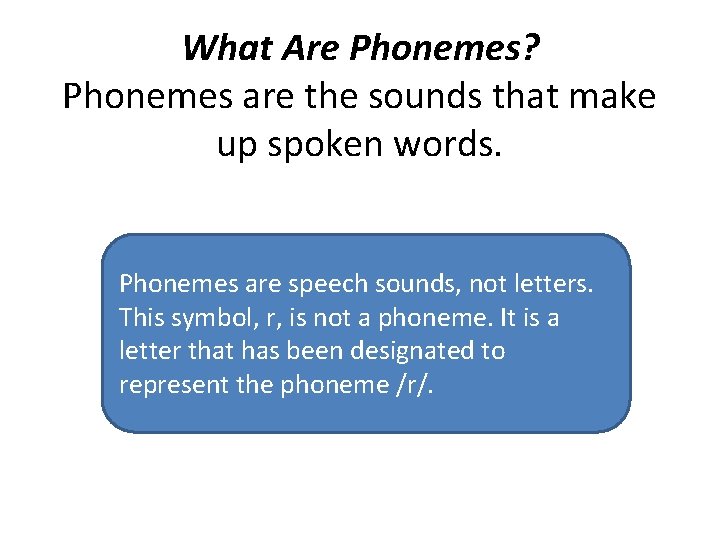 What Are Phonemes?
Phonemes are the sounds that make up spoken words.

Phonemes are speech sounds, not letters. This symbol, r, is not a phoneme. It is a letter that has been designated to represent the phoneme /r/.